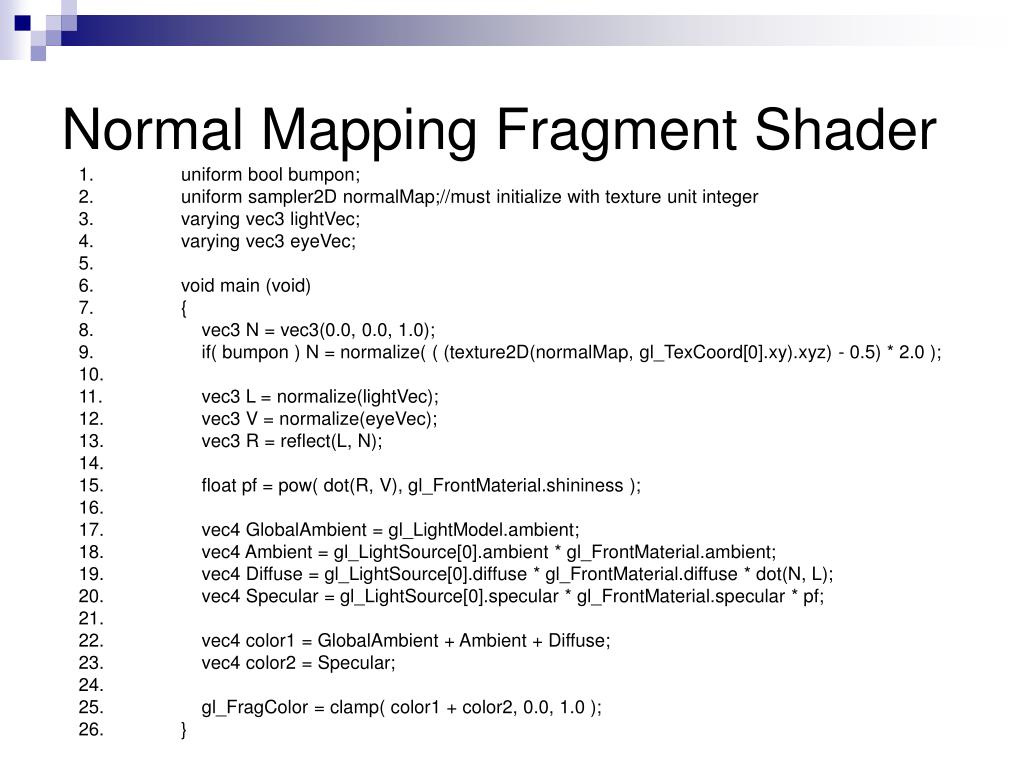 Normal Mapping Fragment Shader

1. uniform bool bumpon;
2. uniform sampler2D normalMap;//must initialize with texture unit integer
3. varying vec3 lightVec;
4. varying vec3 eyeVec;
5.
6. void main (void)
7. {
8. vec3 N = vec3(0.0, 0.0, 1.0);
9. if( bumpon ) N = normalize( ( (texture2D(normalMap, gl_TexCoord[0].xy).xyz) - 0.5) * 2.0 );
10.
11. vec3 L = normalize(lightVec);
12. vec3 V = normalize(eyeVec);
13. vec3 R = reflect(L, N);
14.
15. float pf = pow( dot(R, V), gl_FrontMaterial.shininess );
16.
17. vec4 GlobalAmbient = gl_LightModel.ambient;
18. vec4 Ambient = gl_LightSource[0].ambient * gl_FrontMaterial.ambient;
19. vec4 Diffuse = gl_LightSource[0].diffuse * gl_FrontMaterial.diffuse * dot(N, L);
20. vec4 Specular = gl_LightSource[0].specular * gl_FrontMaterial.specular * pf;
21.
22. vec4 color1 = GlobalAmbient + Ambient + Diffuse;
23. vec4 color2 = Specular;
24.
25. gl_FragColor = clamp( color1 + color2, 0.0, 1.0 );
26. }